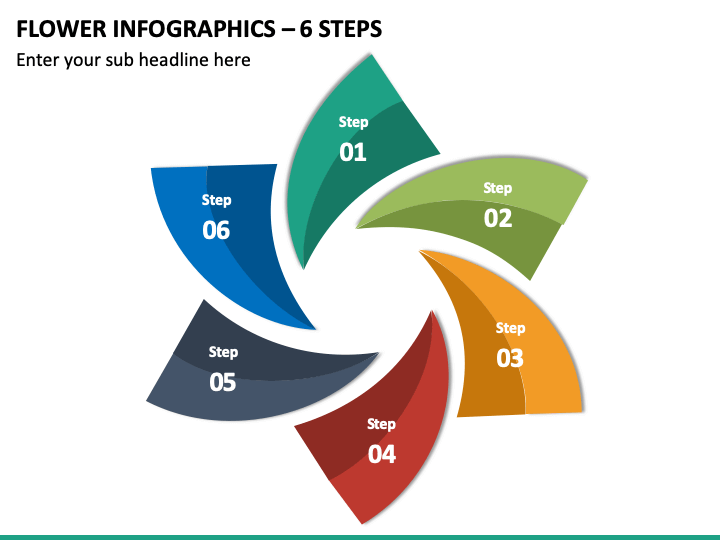 FLOWER INFOGRAPHICS – 6 STEPS
Enter your sub headline here

Step
01

Step
02

Step
03

Step
04

Step
05

Step
06